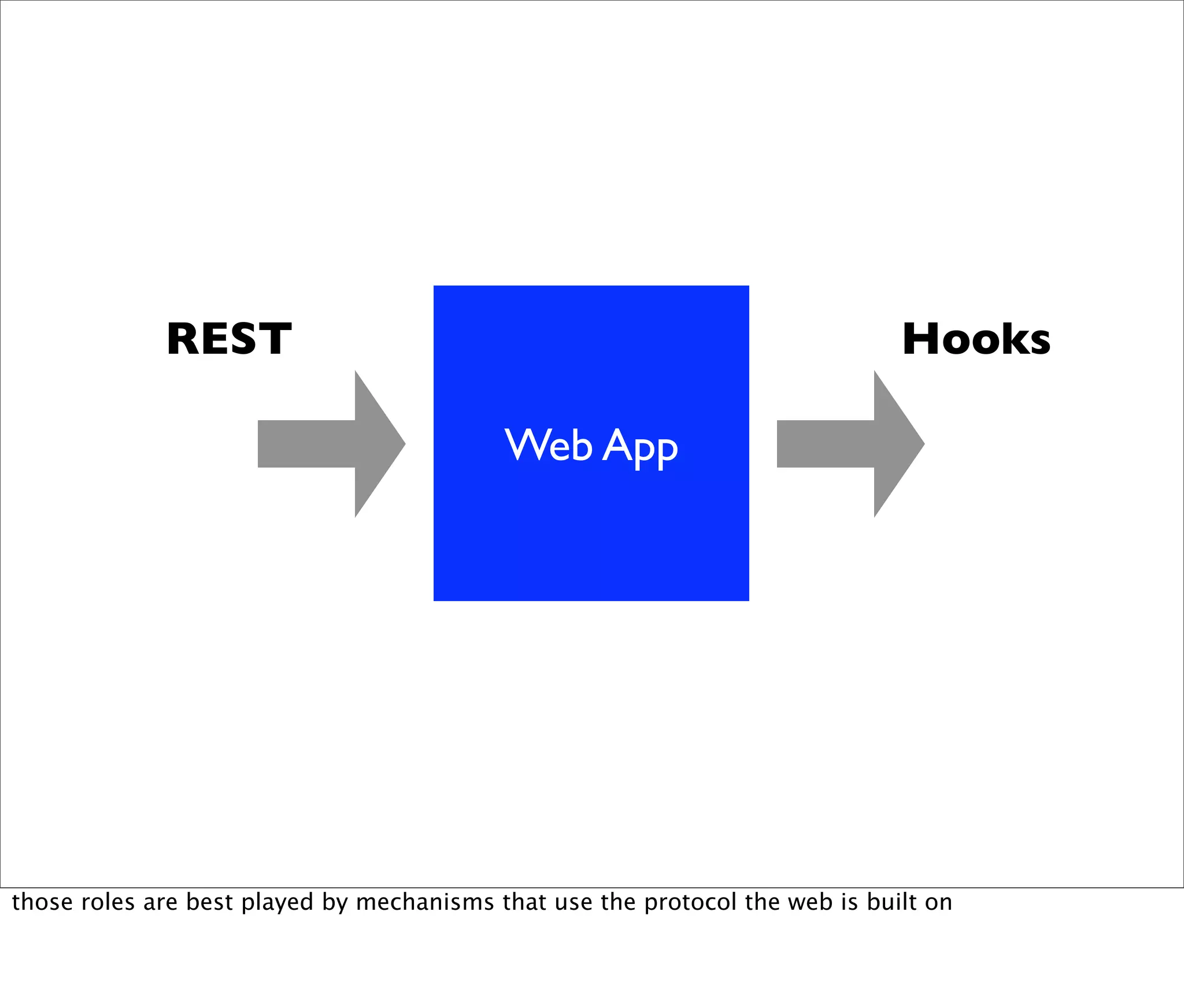 REST

Web App

Hooks

those roles are best played by mechanisms that use the protocol the web is built on